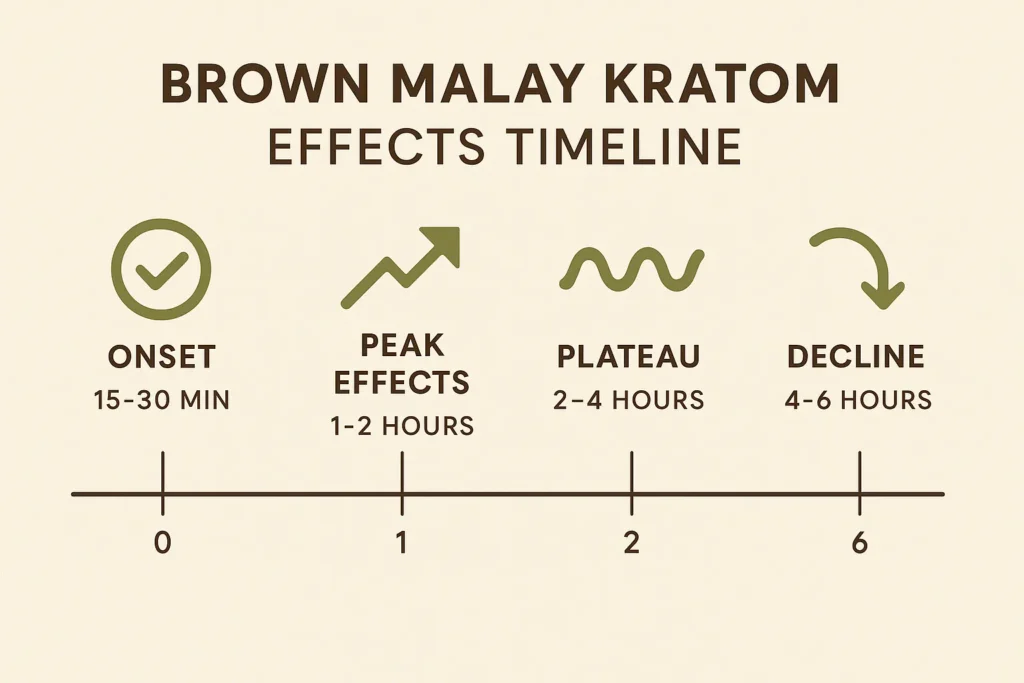 BROWN MALAY KRATOM
EFFECTS TIMELINE

ONSET
15-30 MIN

PEAK EFFECTS
1-2 HOURS

PLATEAU
2-4 HOURS

DECLINE
4-6 HOURS

0

1

2

6